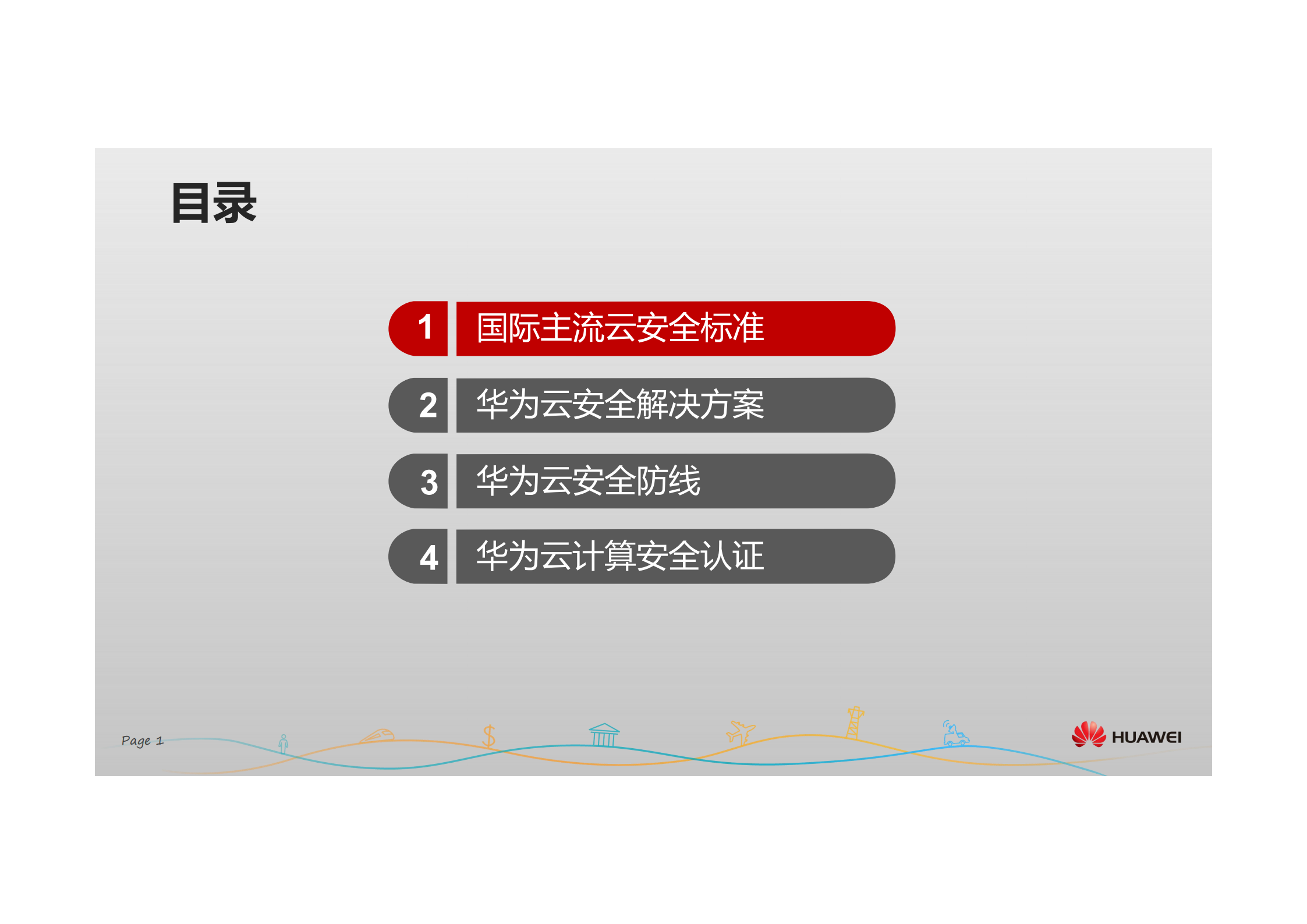 目录

1 国际主流云安全标准

2 华为云安全解决方案

3 华为云安全防线

4 华为云计算安全认证

Page 1

HUAWEI